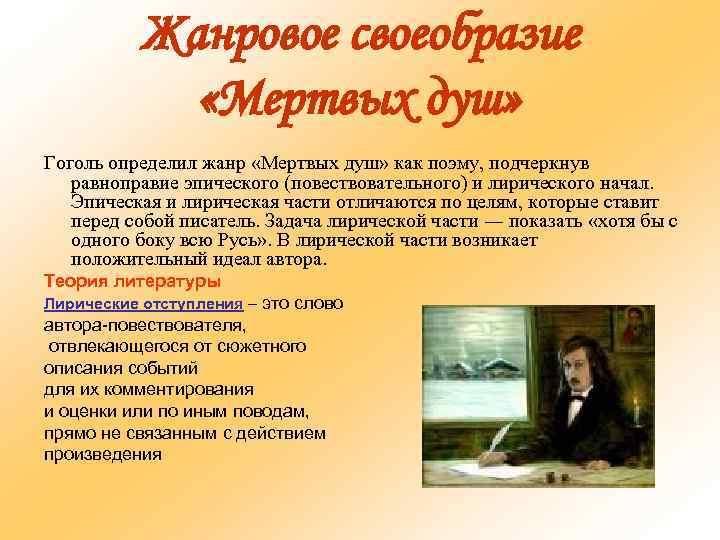 Жанровое своеобразие «Мертвых душ»

Гоголь определил жанр «Мертвых душ» как поэму, подчеркнув равноправие эпического (повествовательного) и лирического начал. Эпическая и лирическая части отличаются по целям, которые ставит перед собой писатель. Задача лирической части — показать «хотя бы с одного боку всю Русь». В лирической части возникает положительный идеал автора.

Теория литературы

Лирические отступления – это слово автора-повествователя, отвлекающегося от сюжетного описания событий для их комментирования и оценки или по иным поводам, прямо не связанным с действием произведения